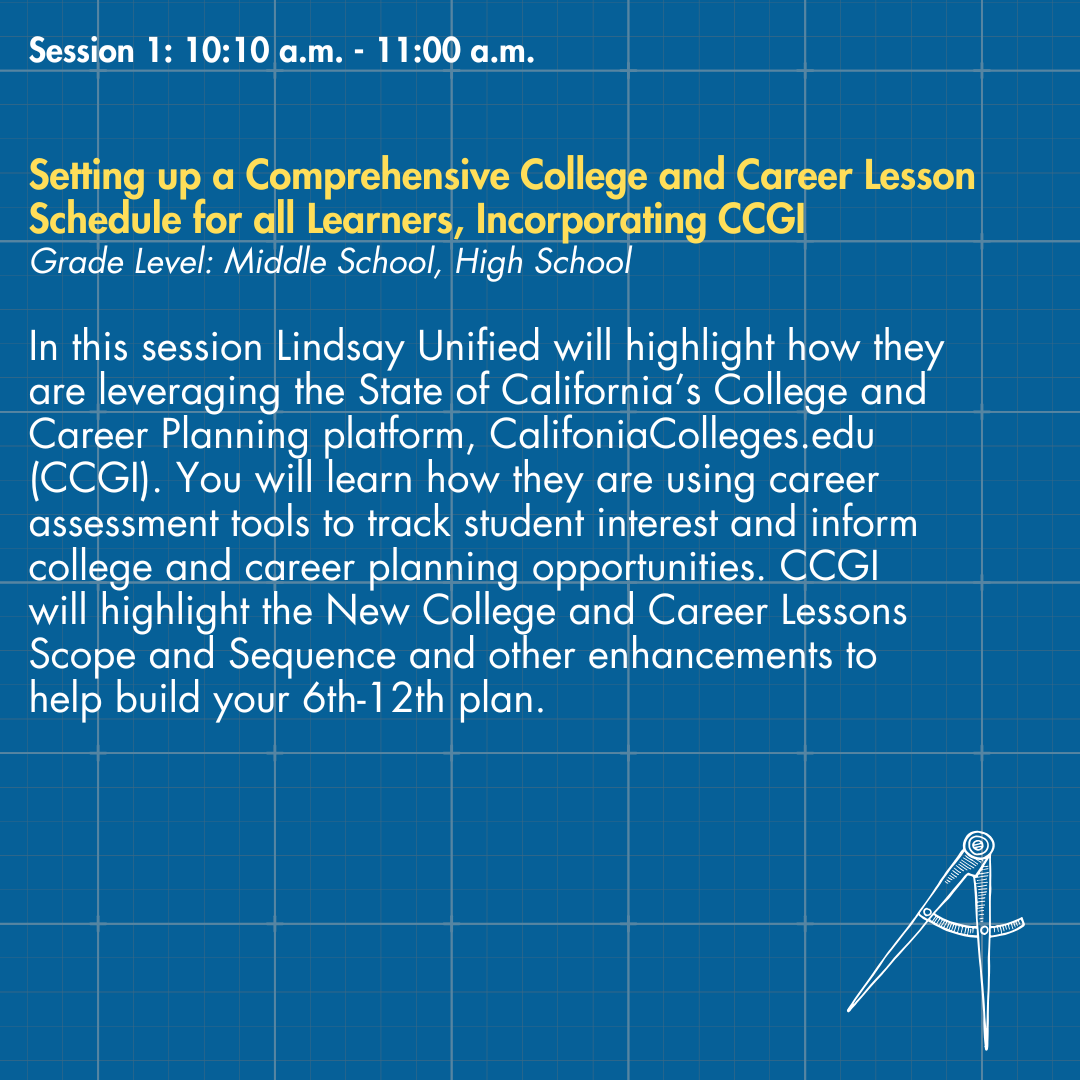 Session 1: 10:10 a.m. - 11:00 a.m.

Setting up a Comprehensive College and Career Lesson Schedule for all Learners, Incorporating CCGI
Grade Level: Middle School, High School

In this session Lindsay Unified will highlight how they are leveraging the State of California's College and Career Planning platform, CalifoniaColleges.edu (CCGI). You will learn how they are using career assessment tools to track student interest and inform college and career planning opportunities. CCGI will highlight the New College and Career Lessons Scope and Sequence and other enhancements to help build your 6th-12th plan.